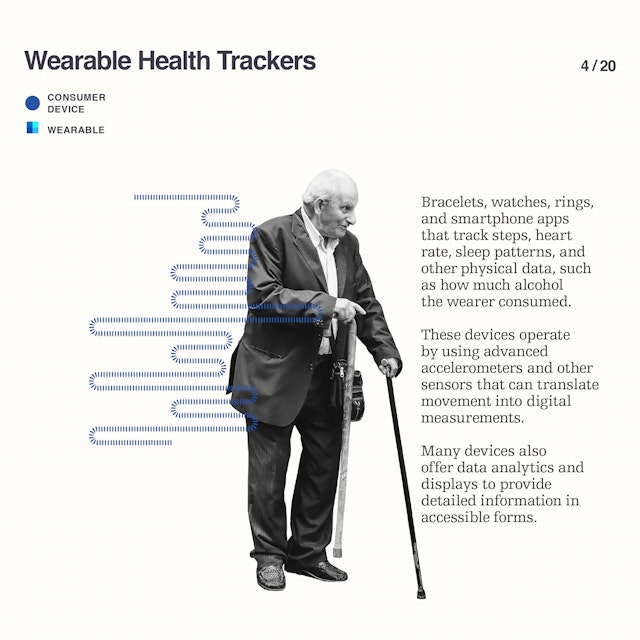 Wearable Health Trackers

4 / 20

CONSUMER DEVICE

WEARABLE

Bracelets, watches, rings, and smartphone apps that track steps, heart rate, sleep patterns, and other physical data, such as how much alcohol the wearer consumed.

These devices operate by using advanced accelerometers and other sensors that can translate movement into digital measurements.

Many devices also offer data analytics and displays to provide detailed information in accessible forms.